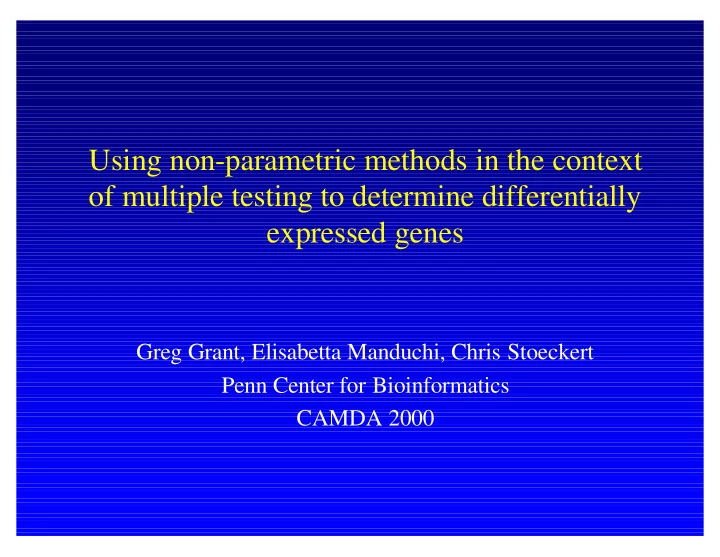 Using non-parametric methods in the context of multiple testing to determine differentially expressed genes

Greg Grant, Elisabetta Manduchi, Chris Stoeckert
Penn Center for Bioinformatics
CAMDA 2000